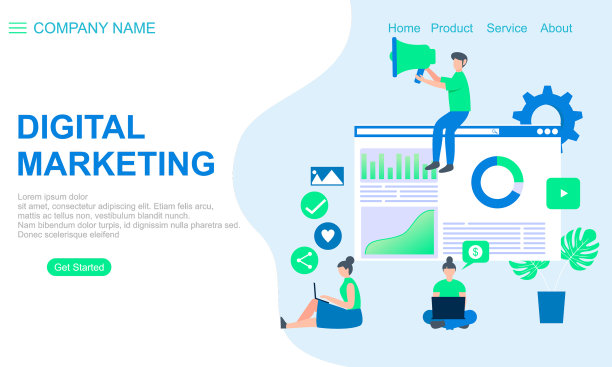 COMPANY NAME

Home Product Service About

DIGITAL MARKETING

Lorem ipsum dolor sit amet, consectetur adipiscing elit. Etiam felis arcu, mattis ac tellus non, vestibulum blandit nunch. Nam bibendum dolor turpis, id dignissim nulla pharetra sed. Donec scelerisque eleifend

Get Started

$